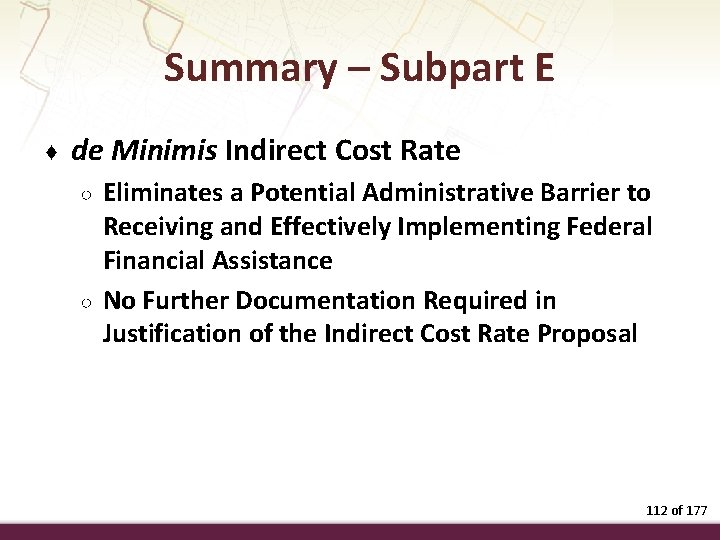 Summary – Subpart E

♦ de Minimis Indirect Cost Rate

○ Eliminates a Potential Administrative Barrier to Receiving and Effectively Implementing Federal Financial Assistance

○ No Further Documentation Required in Justification of the Indirect Cost Rate Proposal

112 of 177